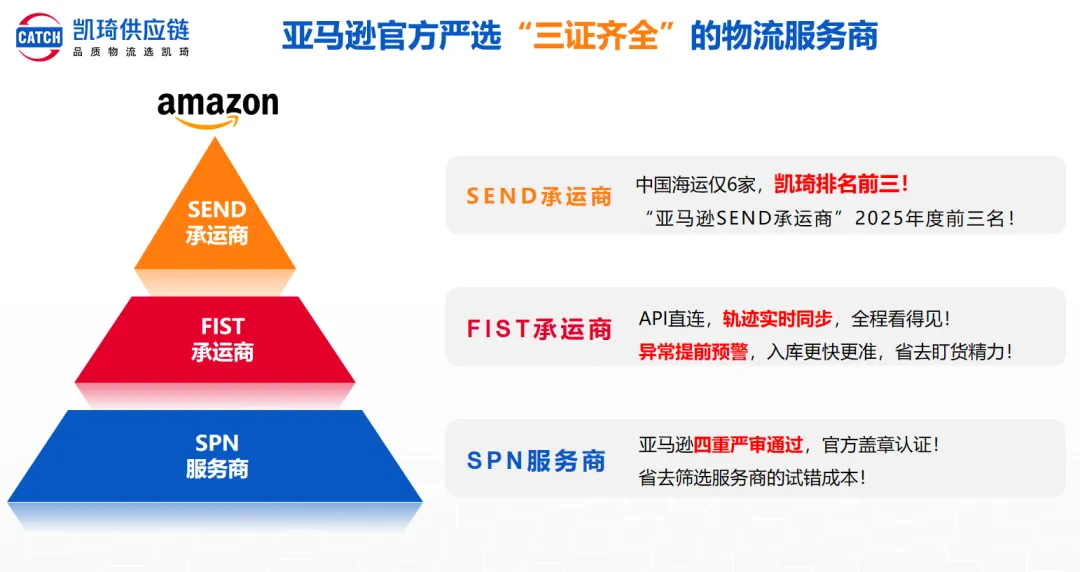 CATCH 凯琦供应链
品质物流选凯琦

亚马逊官方严选“三证齐全”的物流服务商

amazon

SEND
承运商

FIST
承运商

SPN
服务商

SEND承运商
中国海运仅6家，凯琦排名前三！
“亚马逊SEND承运商”2025年度前三名！

FIST承运商
API直连，轨迹实时同步，全程看得见！
异常提前预警，入库更快更准，省去盯货精力！

SPN服务商
亚马逊四重严审通过，官方盖章认证！
省去筛选服务商的试错成本！